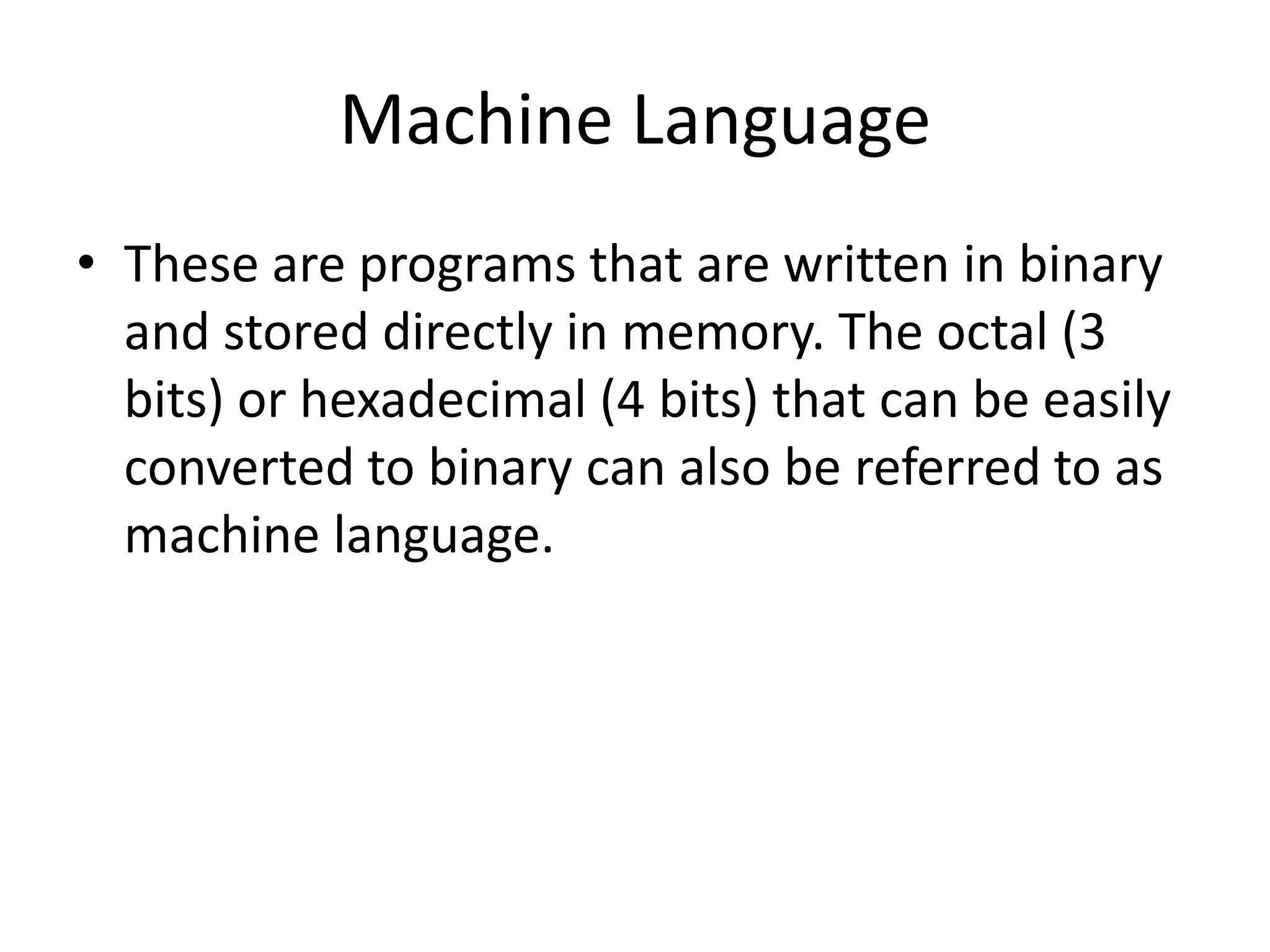 Machine Language

• These are programs that are written in binary and stored directly in memory. The octal (3 bits) or hexadecimal (4 bits) that can be easily converted to binary can also be referred to as machine language.